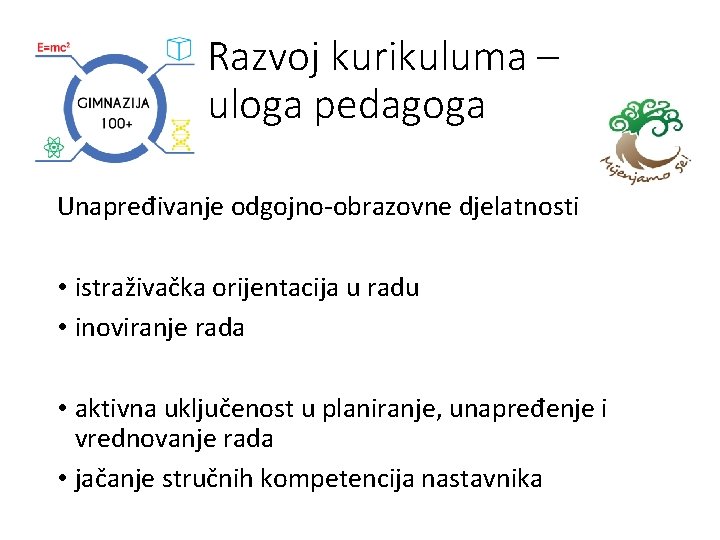 $E=mc^2$

GIMNAZIJA 100+

Razvoj kurikuluma – uloga pedagoga

Mijenjamo se!

Unapređivanje odgojno-obrazovne djelatnosti

• istraživačka orijentacija u radu
• inoviranje rada

• aktivna uključenost u planiranje, unapređenje i vrednovanje rada
• jačanje stručnih kompetencija nastavnika